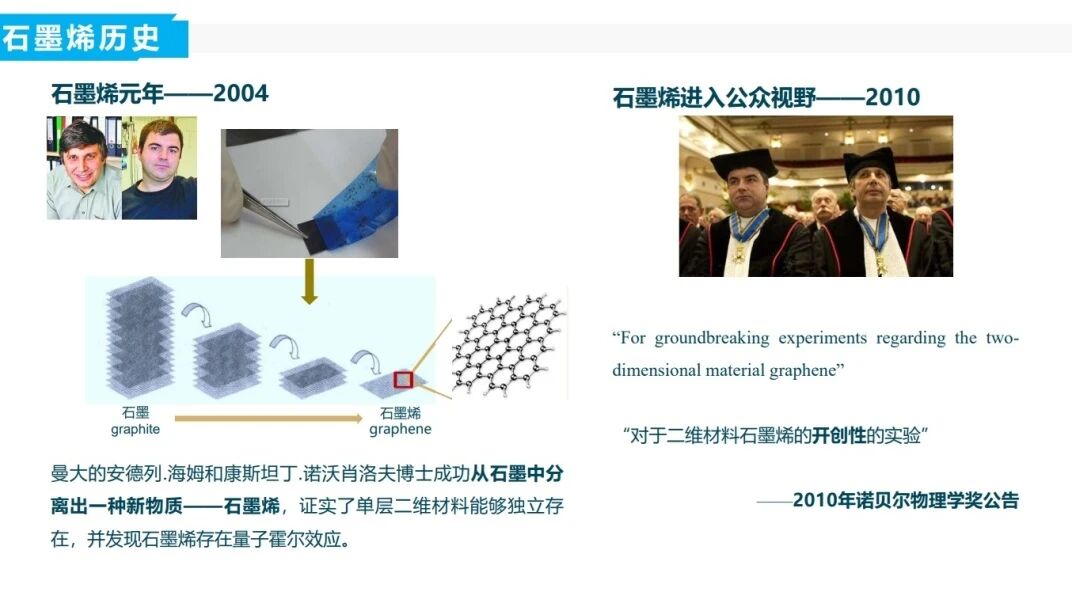 石墨烯历史

石墨烯元年——2004

石墨
graphite

石墨烯
graphene

曼大的安德列.海姆和康斯坦丁.诺沃肖洛夫博士成功从石墨中分离出一种新物质——石墨烯，证实了单层二维材料能够独立存在，并发现石墨烯存在量子霍尔效应。

石墨烯进入公众视野——2010

“For groundbreaking experiments regarding the two-dimensional material graphene”

“对于二维材料石墨烯的开创性的实验”

——2010年诺贝尔物理学奖公告